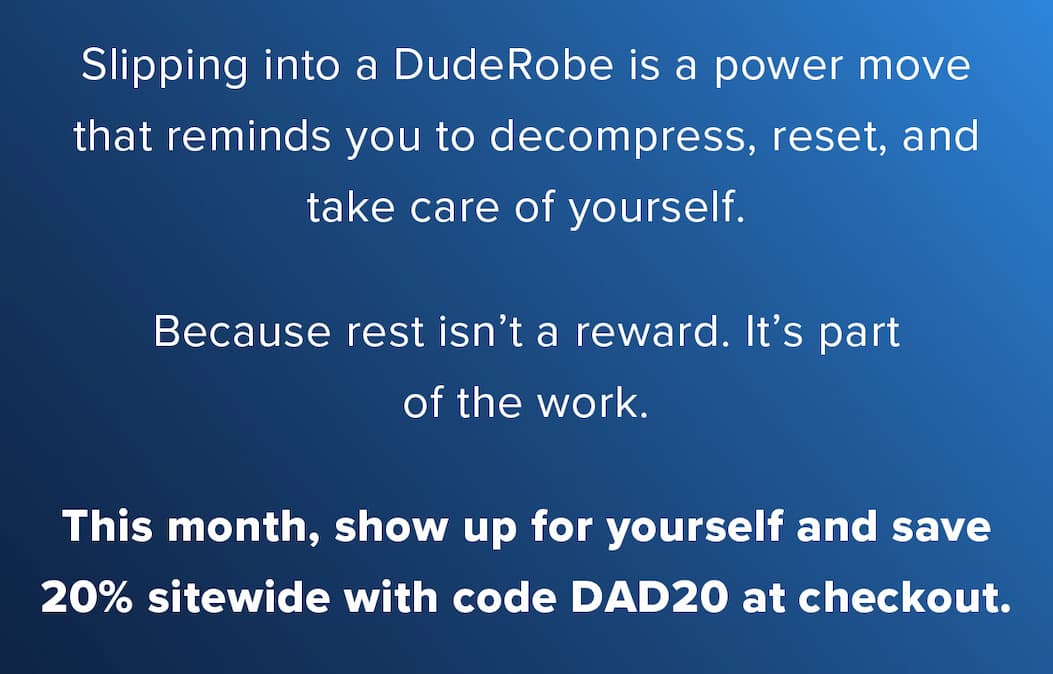 Slipping into a DudeRobe is a power move that reminds you to decompress, reset, and take care of yourself.

Because rest isn’t a reward. It’s part of the work.

This month, show up for yourself and save 20% sitewide with code DAD20 at checkout.